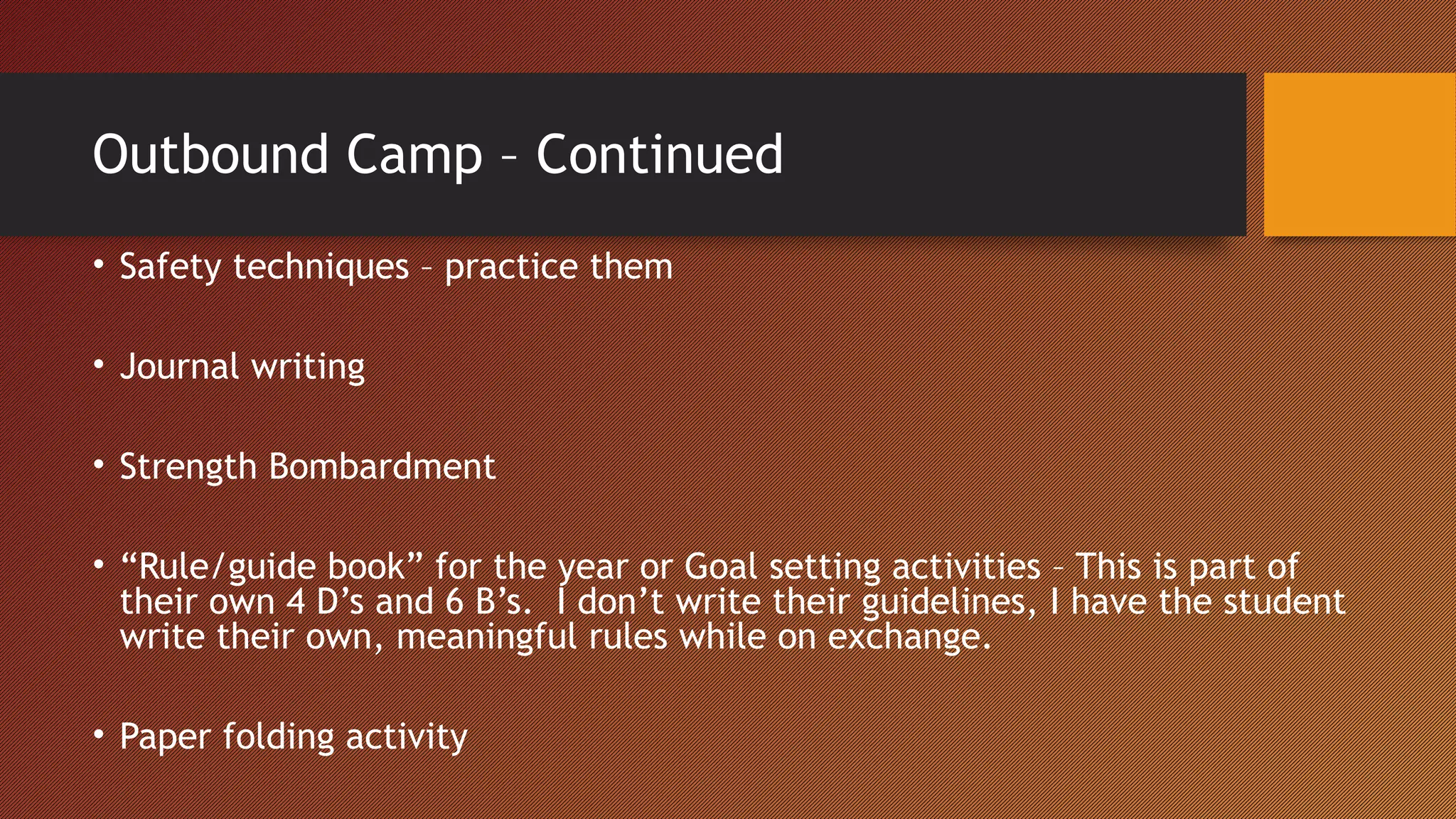 Outbound Camp – Continued

• Safety techniques – practice them

• Journal writing

• Strength Bombardment

• “Rule/guide book” for the year or Goal setting activities – This is part of their own 4 D’s and 6 B’s. I don’t write their guidelines, I have the student write their own, meaningful rules while on exchange.

• Paper folding activity